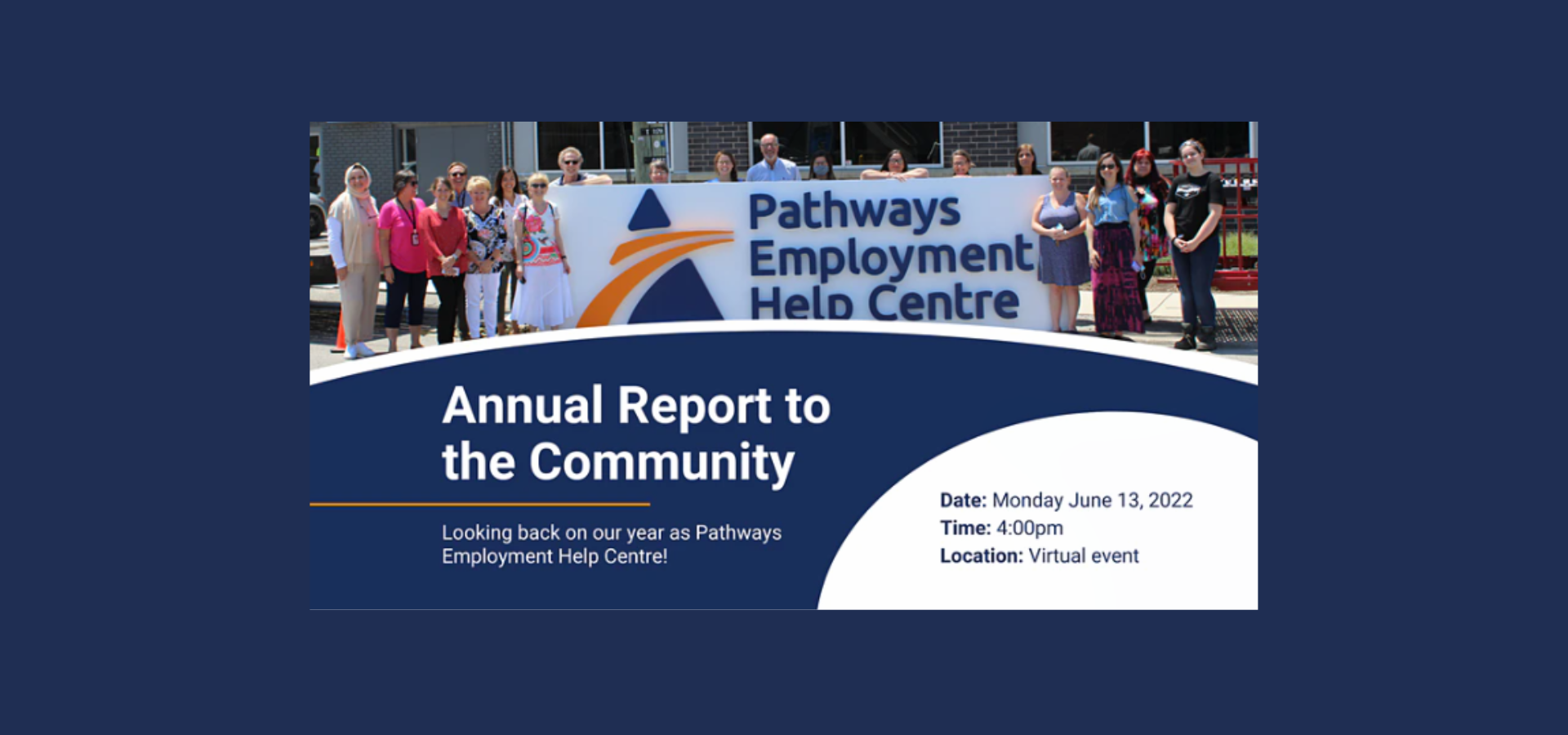 Pathways Employment Help Centre

Annual Report to the Community

Looking back on our year as Pathways Employment Help Centre!

Date: Monday June 13, 2022
Time: 4:00pm
Location: Virtual event